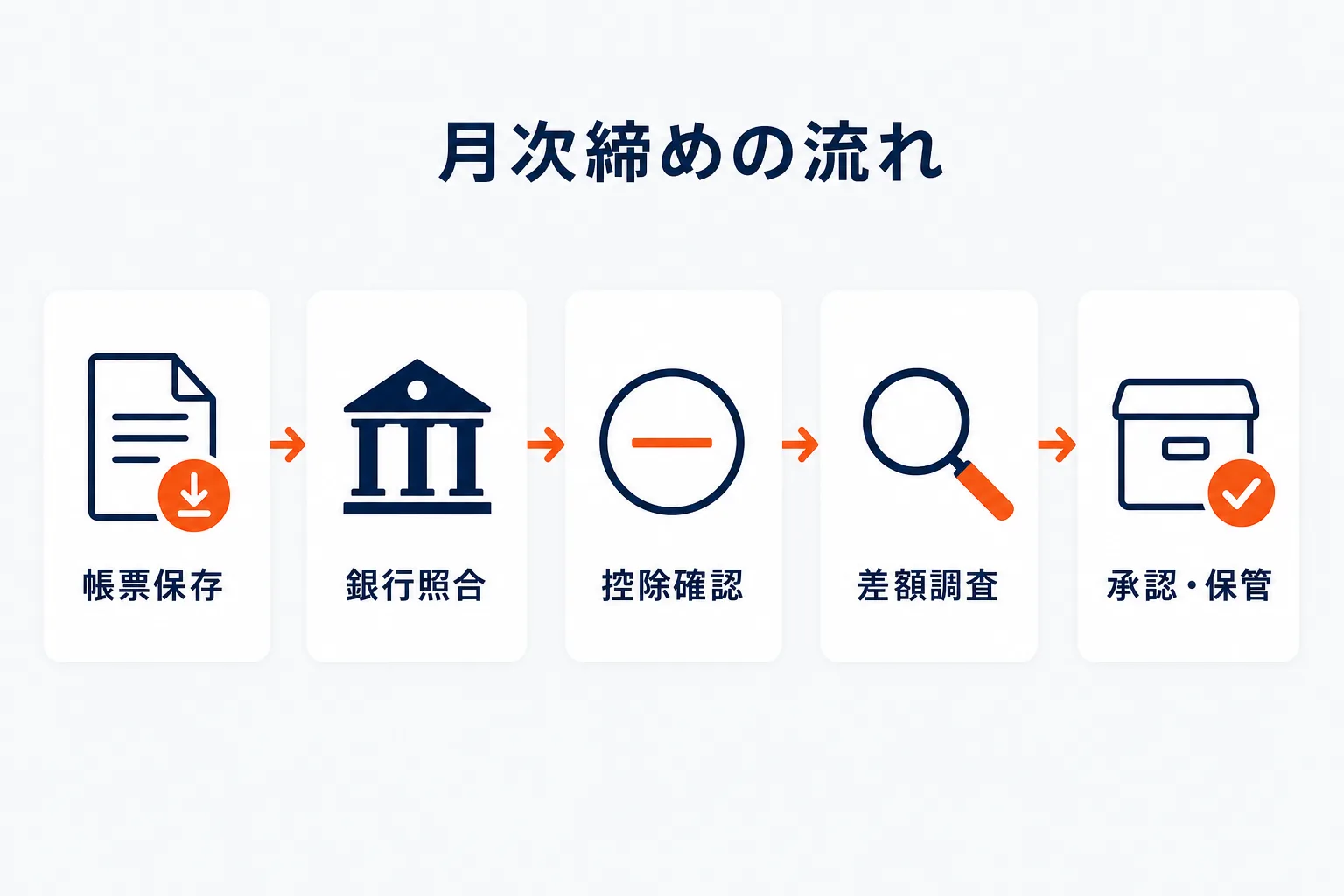 月次締めの流れ

帳票保存

銀行照合

控除確認

差額調査

承認・保管